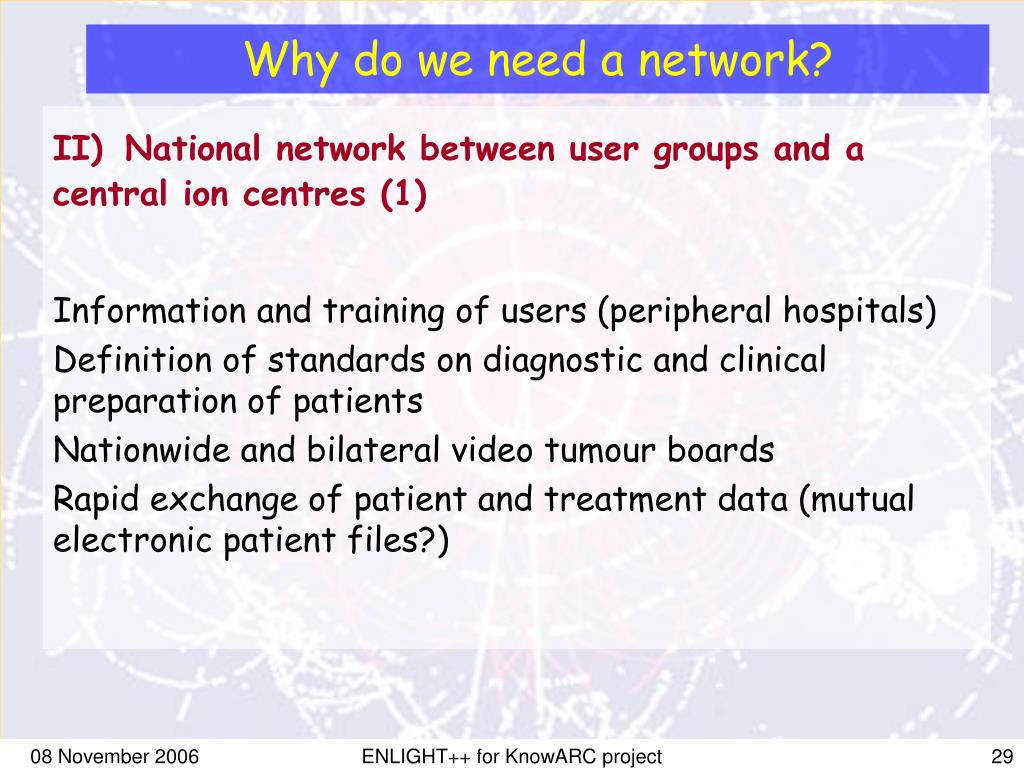 Why do we need a network?

II) National network between user groups and a central ion centres (1)

Information and training of users (peripheral hospitals)

Definition of standards on diagnostic and clinical preparation of patients

Nationwide and bilateral video tumour boards

Rapid exchange of patient and treatment data (mutual electronic patient files?)

08 November 2006

ENLIGHT++ for KnowARC project

29